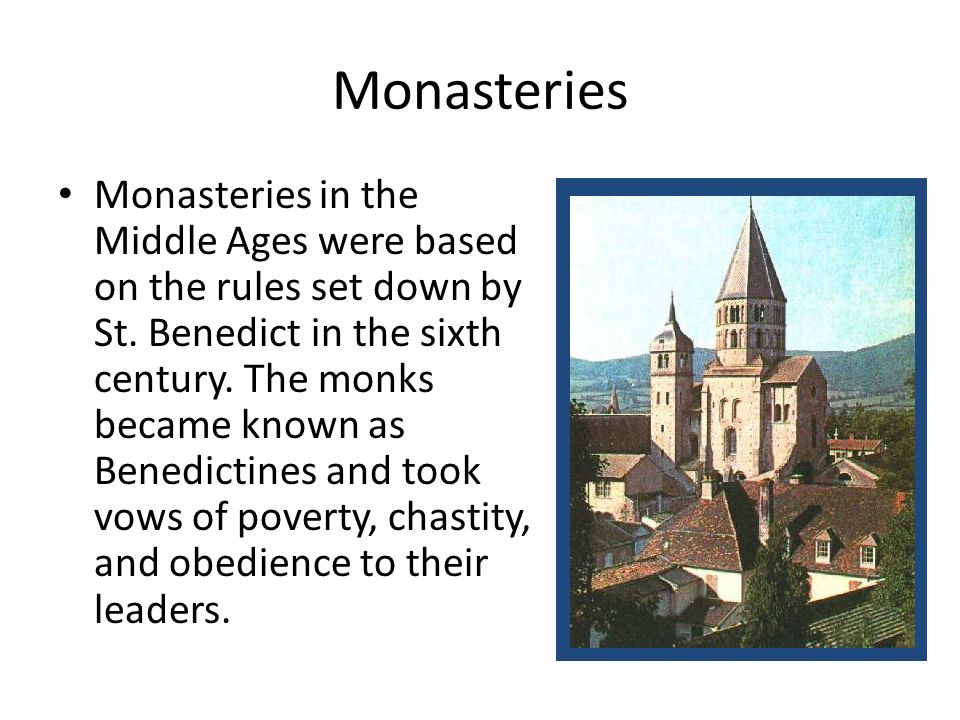 Monasteries

• Monasteries in the Middle Ages were based on the rules set down by St. Benedict in the sixth century. The monks became known as Benedictines and took vows of poverty, chastity, and obedience to their leaders.